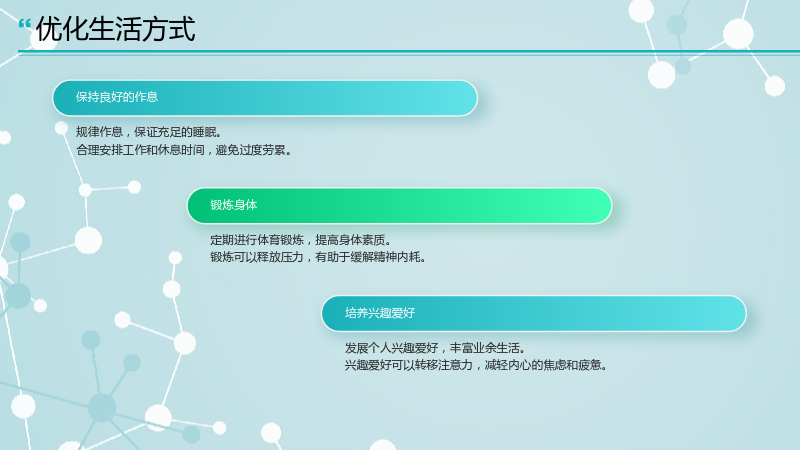 “优化生活方式

保持良好的作息

规律作息，保证充足的睡眠。
合理安排工作和休息时间，避免过度劳累。

锻炼身体

定期进行体育锻炼，提高身体素质。
锻炼可以释放压力，有助于缓解精神内耗。

培养兴趣爱好

发展个人兴趣爱好，丰富业余生活。
兴趣爱好可以转移注意力，减轻内心的焦虑和疲惫。